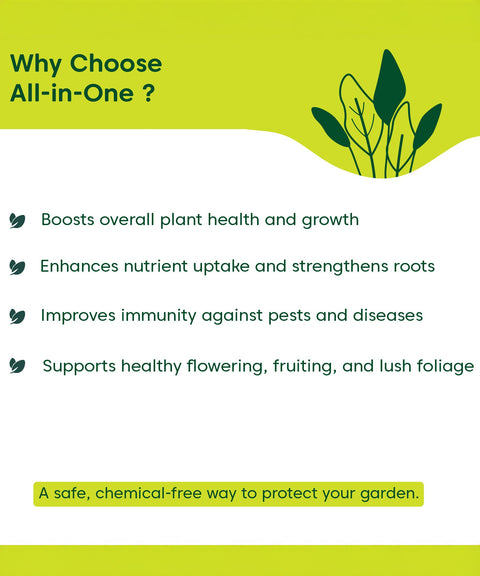 Why Choose All-in-One ?

Boosts overall plant health and growth

Enhances nutrient uptake and strengthens roots

Improves immunity against pests and diseases

Supports healthy flowering, fruiting, and lush foliage

A safe, chemical-free way to protect your garden.